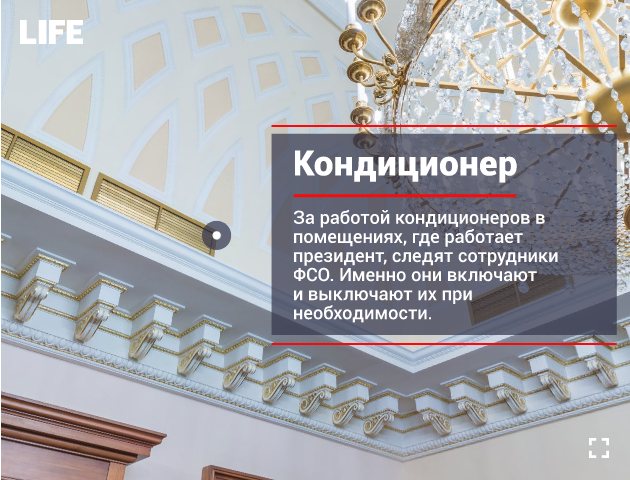 LIFE

Кондиционер

За работой кондиционеров в помещениях, где работает президент, следят сотрудники ФСО. Именно они включают и выключают их при необходимости.